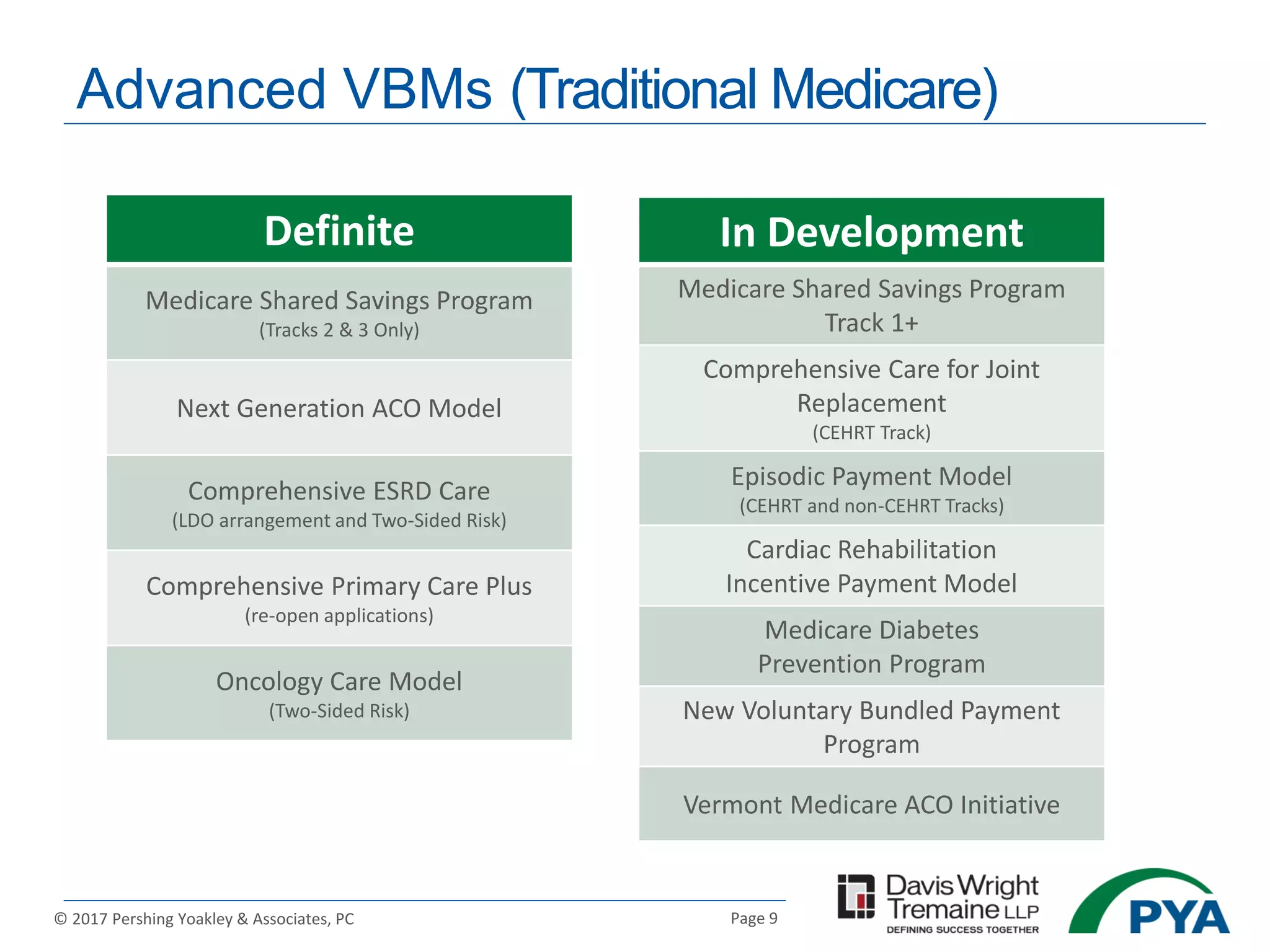 Advanced VBMs (Traditional Medicare)

Definite

Medicare Shared Savings Program
(Tracks 2 & 3 Only)

Next Generation ACO Model

Comprehensive ESRD Care
(LDO arrangement and Two-Sided Risk)

Comprehensive Primary Care Plus
(re-open applications)

Oncology Care Model
(Two-Sided Risk)

In Development

Medicare Shared Savings Program Track 1+

Comprehensive Care for Joint Replacement
(CEHRT Track)

Episodic Payment Model
(CEHRT and non-CEHRT Tracks)

Cardiac Rehabilitation Incentive Payment Model

Medicare Diabetes Prevention Program

New Voluntary Bundled Payment Program

Vermont Medicare ACO Initiative

© 2017 Pershing Yoakley & Associates, PC

Page 9

Davis Wright Tremaine LLP
DEFINING SUCCESS TOGETHER

PYA